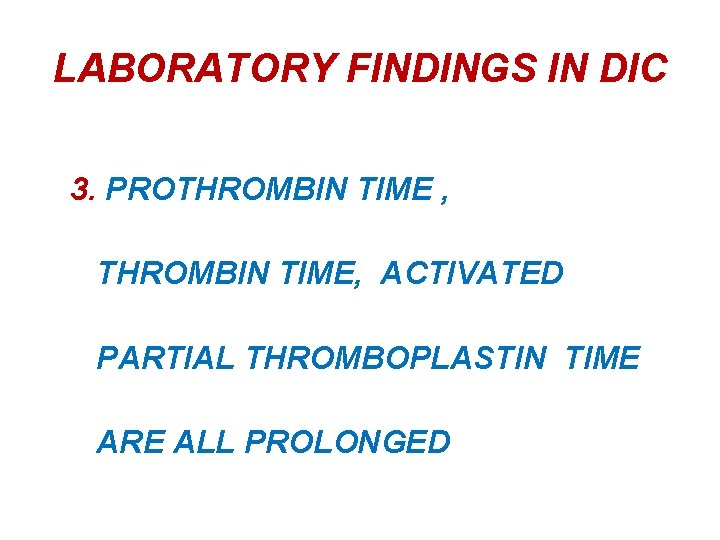 LABORATORY FINDINGS IN DIC

3. PROTHROMBIN TIME , THROMBIN TIME, ACTIVATED PARTIAL THROMBOPLASTIN TIME ARE ALL PROLONGED